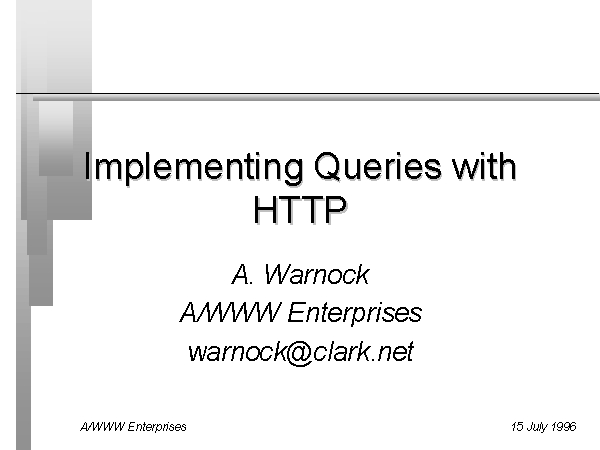 Implementing Queries with HTTP

A. Warnock
A/WWW Enterprises
warnock@clark.net

A/WWW Enterprises

15 July 1996